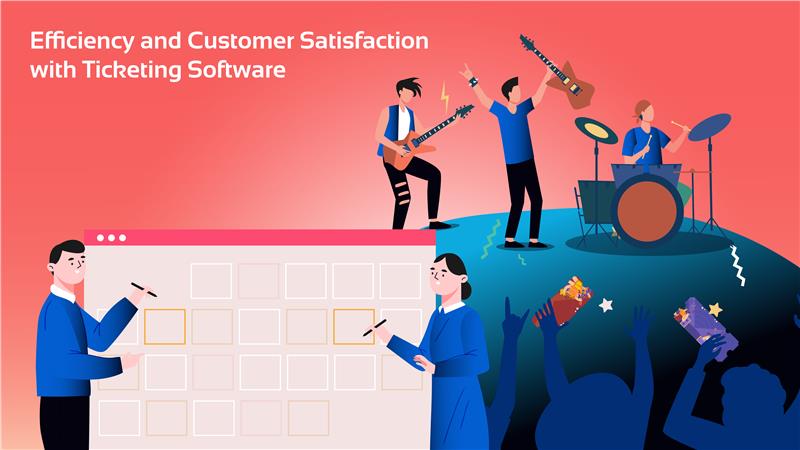 Efficiency and Customer Satisfaction with Ticketing Software